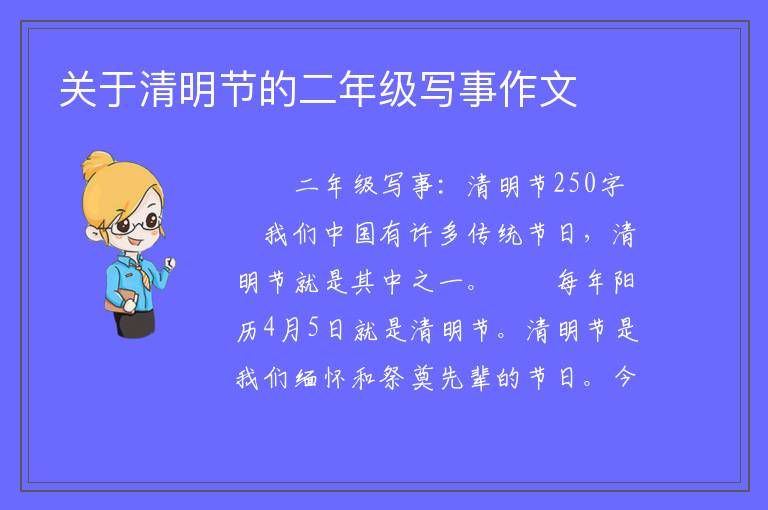 关于清明节的二年级写事作文

二年级写事：清明节250字

我们中国有许多传统节日，清明节就是其中之一。　　每年阳历4月5日就是清明节。清明节是我们缅怀和祭奠先辈的节日。今